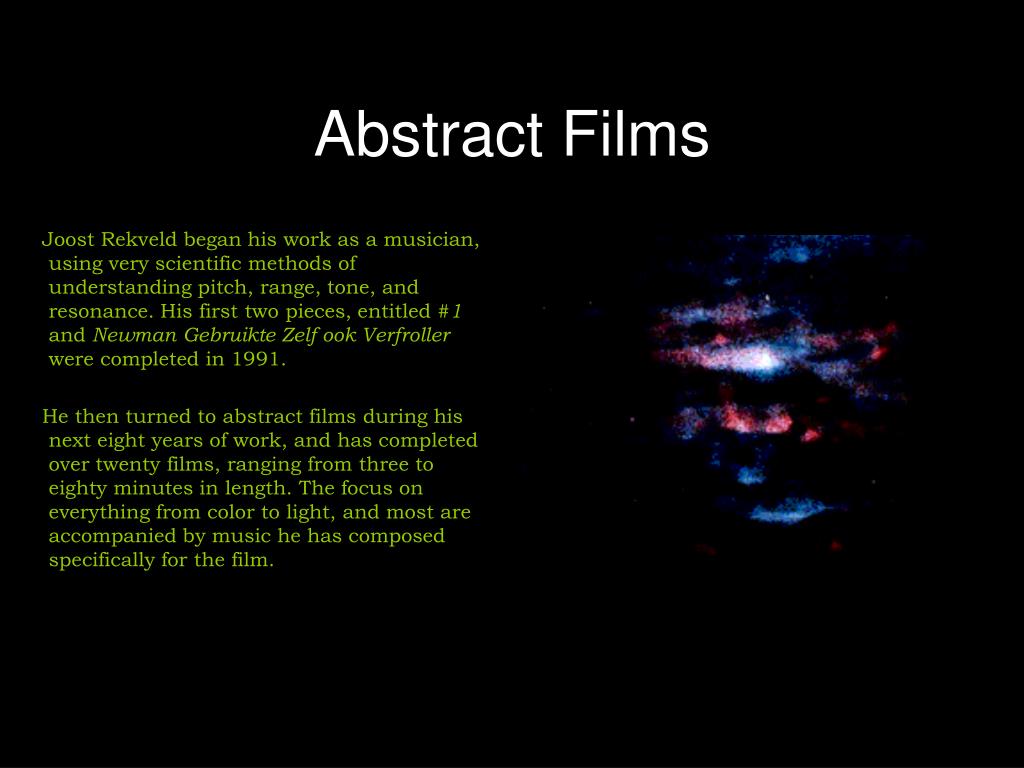 Abstract Films

Joost Rekveld began his work as a musician, using very scientific methods of understanding pitch, range, tone, and resonance. His first two pieces, entitled #1 and Newman Gebruikte Zelf ook Verfroller were completed in 1991.

He then turned to abstract films during his next eight years of work, and has completed over twenty films, ranging from three to eighty minutes in length. The focus on everything from color to light, and most are accompanied by music he has composed specifically for the film.